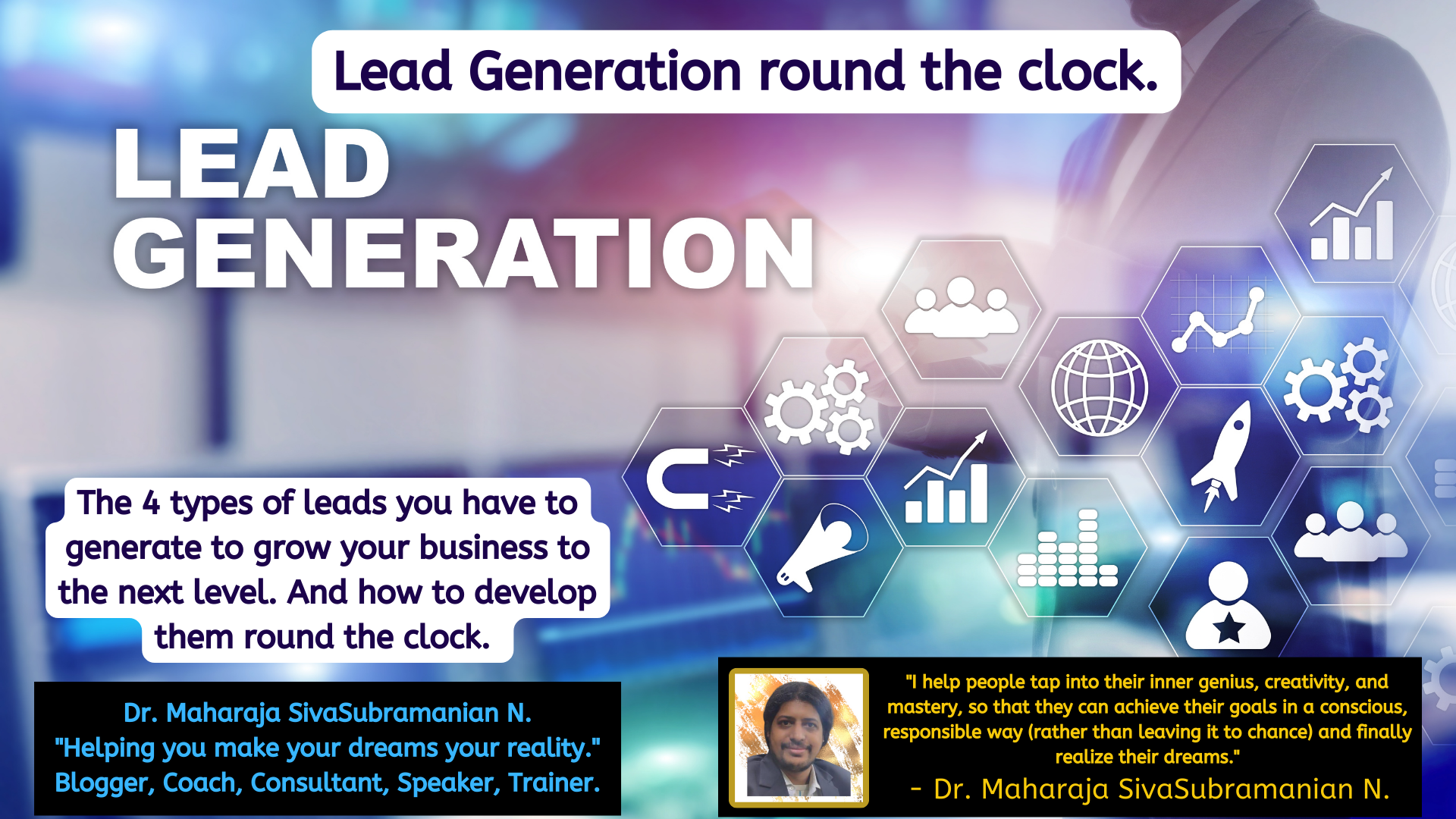 Lead Generation round the clock.

LEAD GENERATION

The 4 types of leads you have to generate to grow your business to the next level. And how to develop them round the clock.

Dr. Maharaja SivaSubramanian N.
"Helping you make your dreams your reality."
Blogger, Coach, Consultant, Speaker, Trainer.

"I help people tap into their inner genius, creativity, and mastery, so that they can achieve their goals in a conscious, responsible way (rather than leaving it to chance) and finally realize their dreams."
- Dr. Maharaja SivaSubramanian N.